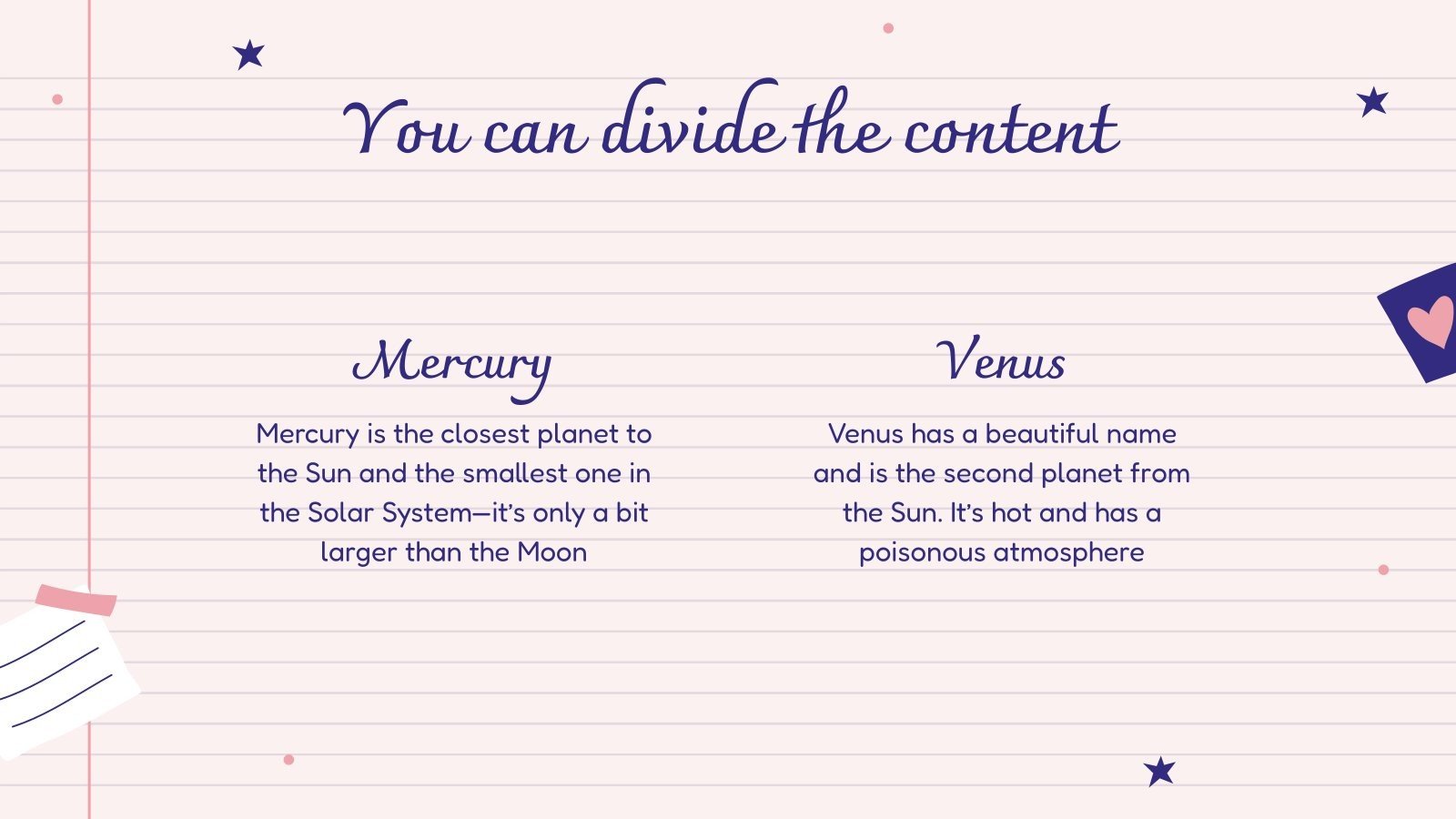 You can divide the content

Mercury

Mercury is the closest planet to the Sun and the smallest one in the Solar System—it's only a bit larger than the Moon

Venus

Venus has a beautiful name and is the second planet from the Sun. It's hot and has a poisonous atmosphere